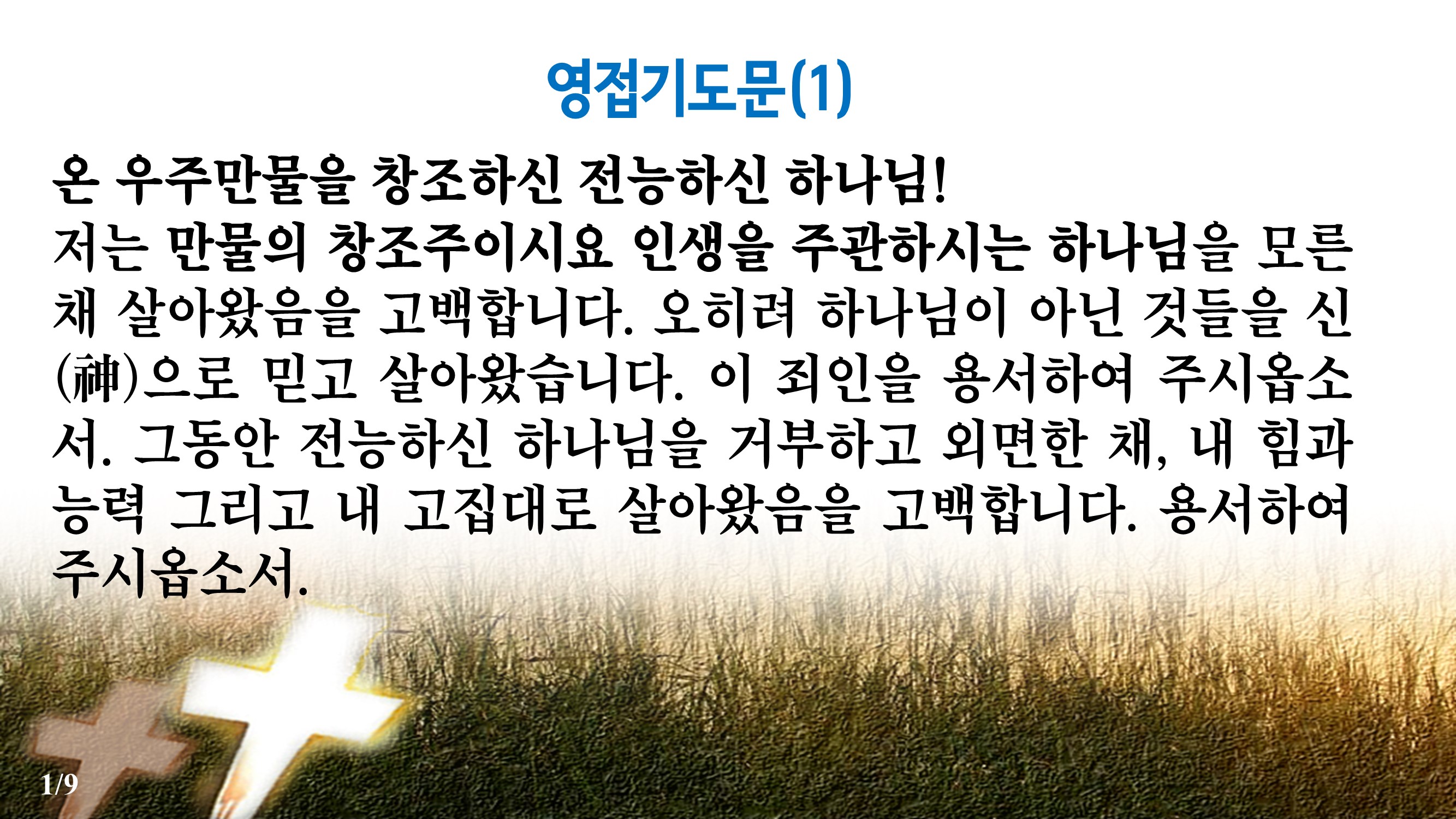 영접기도문(1)

온 우주만물을 창조하신 전능하신 하나님!
저는 만물의 창조주이시요 인생을 주관하시는 하나님을 모른 채 살아왔음을 고백합니다. 오히려 하나님이 아닌 것들을 신(神)으로 믿고 살아왔습니다. 이 죄인을 용서하여 주시옵소서. 그동안 전능하신 하나님을 거부하고 외면한 채, 내 힘과 능력 그리고 내 고집대로 살아왔음을 고백합니다. 용서하여 주시옵소서.

1/9